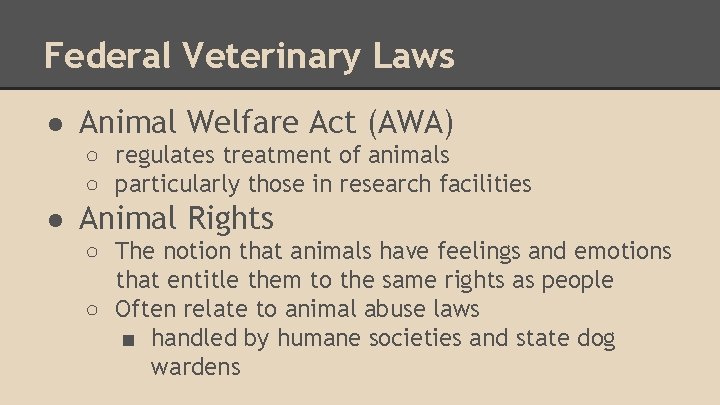 Federal Veterinary Laws

● Animal Welfare Act (AWA)
○ regulates treatment of animals
○ particularly those in research facilities
● Animal Rights
○ The notion that animals have feelings and emotions that entitle them to the same rights as people
○ Often relate to animal abuse laws
■ handled by humane societies and state dog wardens